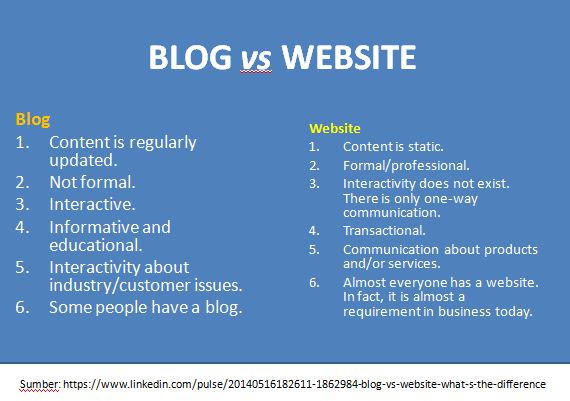 BLOG vs WEBSITE

Blog
1. Content is regularly updated.
2. Not formal.
3. Interactive.
4. Informative and educational.
5. Interactivity about industry/customer issues.
6. Some people have a blog.

Website
1. Content is static.
2. Formal/professional.
3. Interactivity does not exist. There is only one-way communication.
4. Transactional.
5. Communication about products and/or services.
6. Almost everyone has a website. In fact, it is almost a requirement in business today.

Sumber: https://www.linkedin.com/pulse/20140516182611-1862984-blog-vs-website-what-s-the-difference